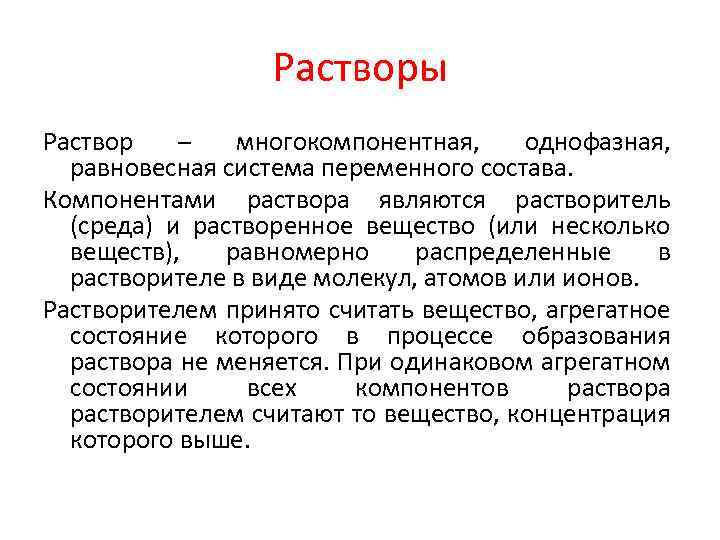 Растворы

Раствор – многокомпонентная, однофазная, равновесная система переменного состава.

Компонентами раствора являются растворитель (среда) и растворенное вещество (или несколько веществ), равномерно распределенные в растворителе в виде молекул, атомов или ионов.

Растворителем принято считать вещество, агрегатное состояние которого в процессе образования раствора не меняется. При одинаковом агрегатном состоянии всех компонентов раствора растворителем считают то вещество, концентрация которого выше.